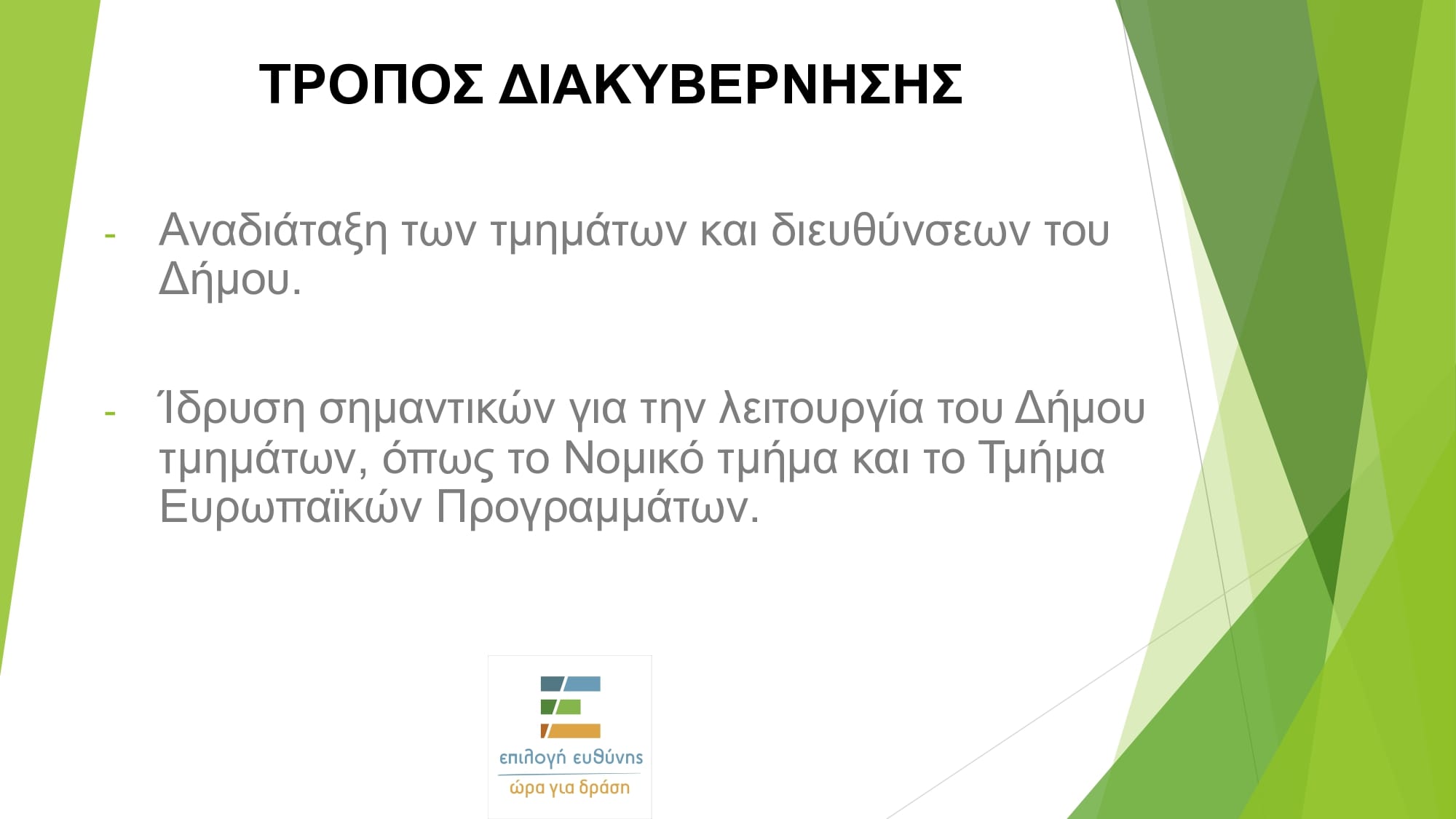 ΤΡΟΠΟΣ ΔΙΑΚΥΒΕΡΝΗΣΗΣ

- Αναδιάταξη των τμημάτων και διευθύνσεων του Δήμου.

- Ίδρυση σημαντικών για την λειτουργία του Δήμου τμημάτων, όπως το Νομικό τμήμα και το Τμήμα Ευρωπαϊκών Προγραμμάτων.

επιλογή ευθύνης
ώρα για δράση